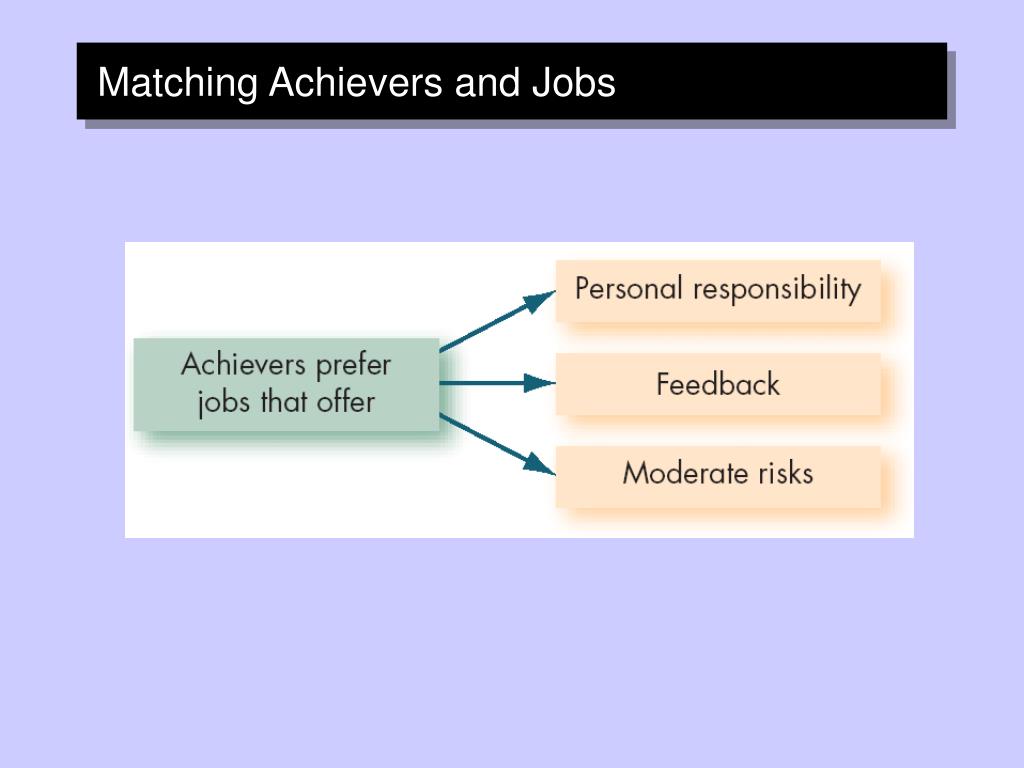 Matching Achievers and Jobs

Achievers prefer jobs that offer

Personal responsibility

Feedback

Moderate risks